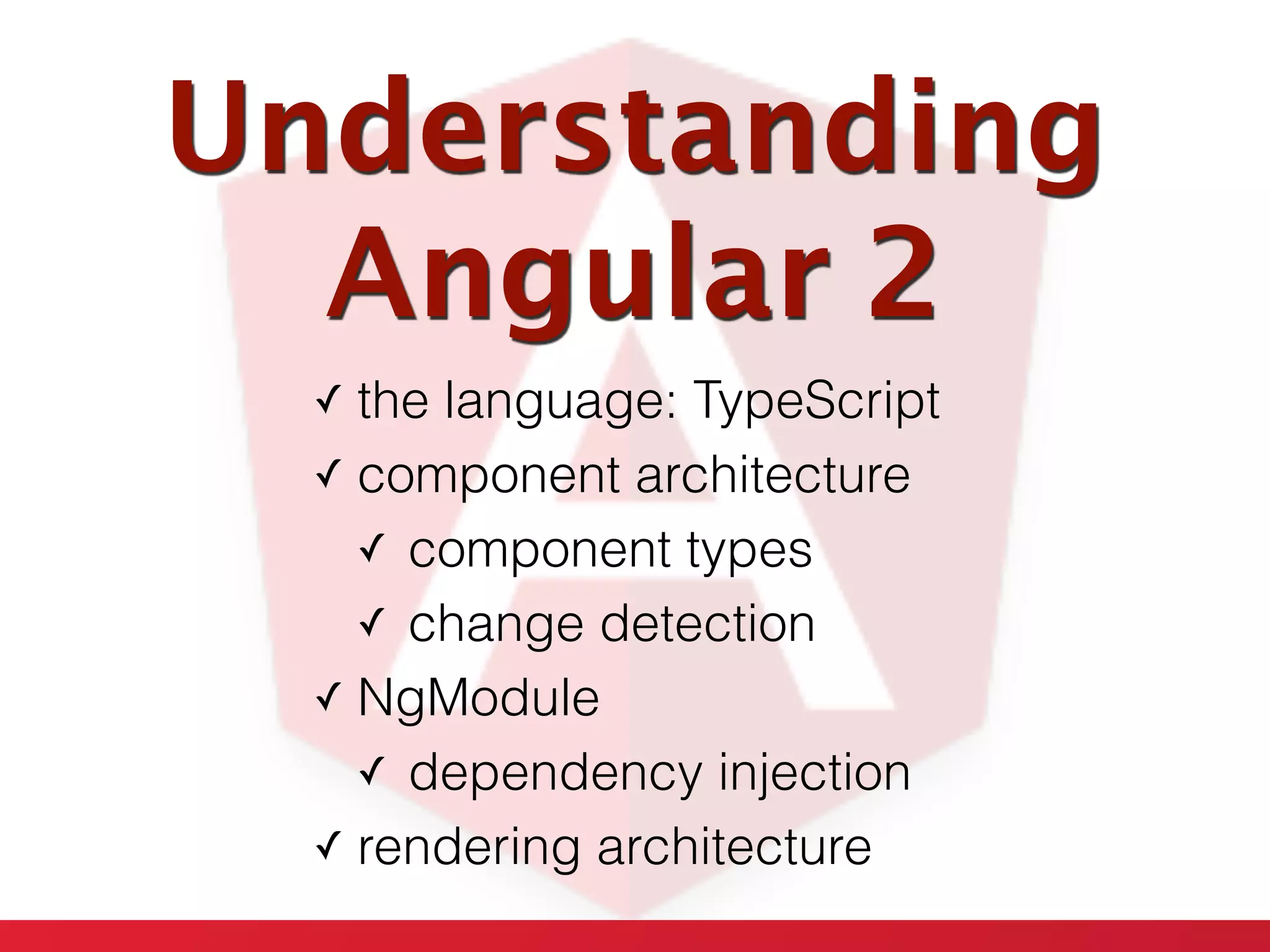 Understanding Angular 2

✓ the language: TypeScript
✓ component architecture
✓ component types
✓ change detection
✓ NgModule
✓ dependency injection
✓ rendering architecture